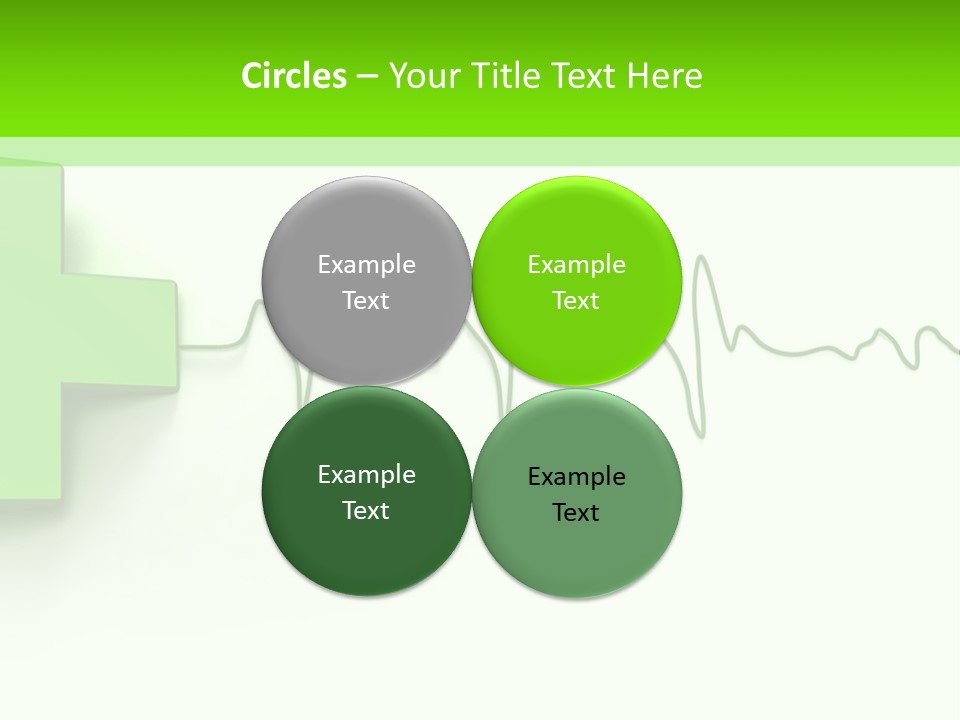 Circles – Your Title Text Here

Example Text

Example Text

Example Text

Example Text